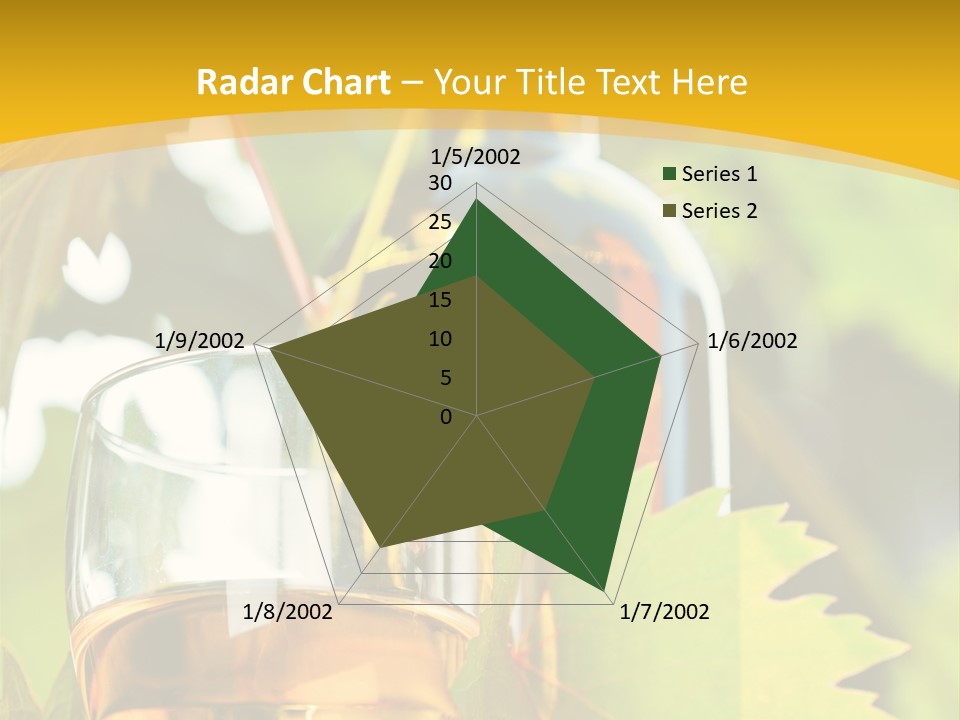 Radar Chart – Your Title Text Here

1/5/2002
30
25
20
15
10
5
0
1/6/2002
1/7/2002
1/8/2002
1/9/2002

Series 1
Series 2